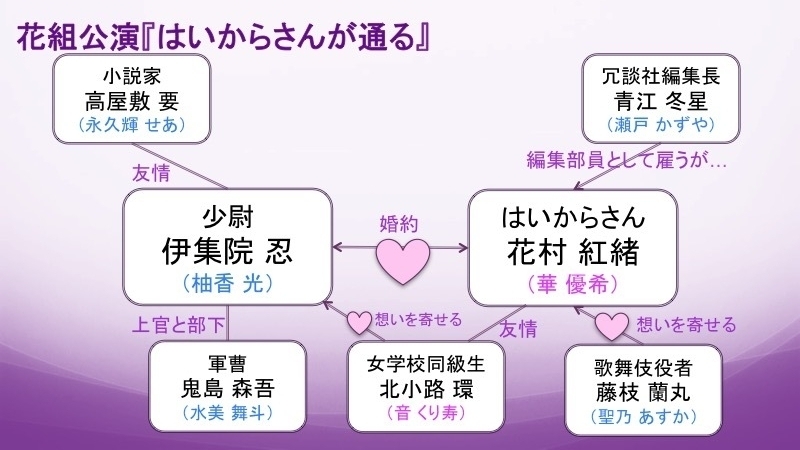 花組公演『はいからさんが通る』

小説家
高屋敷 要
（永久輝 せあ）

冗談社編集長
青江 冬星
（瀬戸 かずや）

友情

編集部員として雇うが…

少尉
伊集院 忍
（柚香 光）

婚約

はいからさん
花村 紅緒
（華 優希）

上官と部下

想いを寄せる

友情

想いを寄せる

軍曹
鬼島 森吾
（水美 舞斗）

女学校同級生
北小路 環
（音 くり寿）

歌舞伎役者
藤枝 蘭丸
（聖乃 あすか）